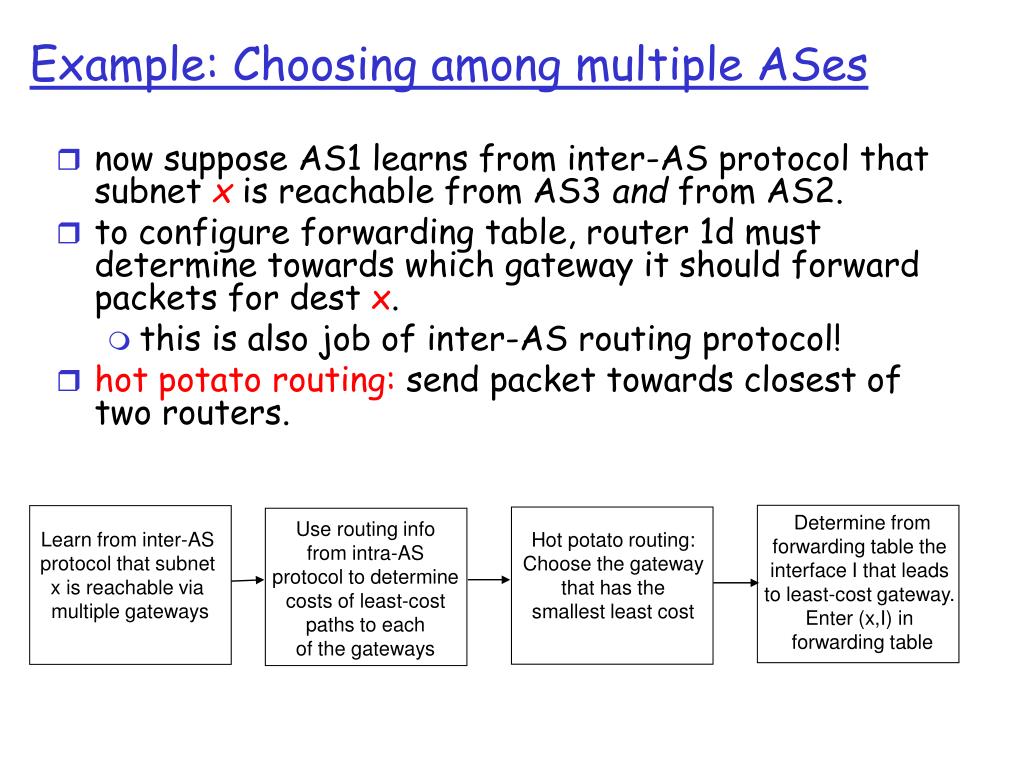 Example: Choosing among multiple ASes

now suppose AS1 learns from inter-AS protocol that subnet x is reachable from AS3 and from AS2.

to configure forwarding table, router 1d must determine towards which gateway it should forward packets for dest x.

this is also job of inter-AS routing protocol!

hot potato routing: send packet towards closest of two routers.

Learn from inter-AS protocol that subnet x is reachable via multiple gateways

Use routing info from intra-AS protocol to determine costs of least-cost paths to each of the gateways

Hot potato routing: Choose the gateway that has the smallest least cost

Determine from forwarding table the interface I that leads to least-cost gateway. Enter (x,I) in forwarding table